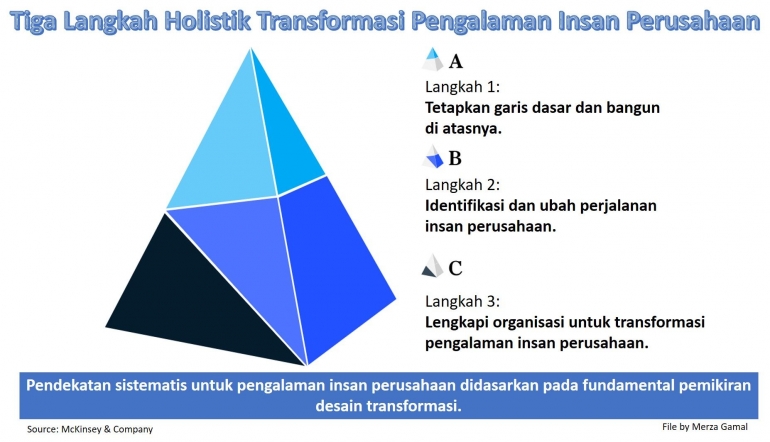 Tiga Langkah Holistik Transformasi Pengalaman Insan Perusahaan

A

Langkah 1:
Tetapkan garis dasar dan bangun di atasnya.

B

Langkah 2:
Identifikasi dan ubah perjalanan insan perusahaan.

C

Langkah 3:
Lengkapi organisasi untuk transformasi pengalaman insan perusahaan.

Pendekatan sistematis untuk pengalaman insan perusahaan didasarkan pada fundamental pemikiran desain transformasi.

Source: McKinsey & Company

File by Merza Gamal